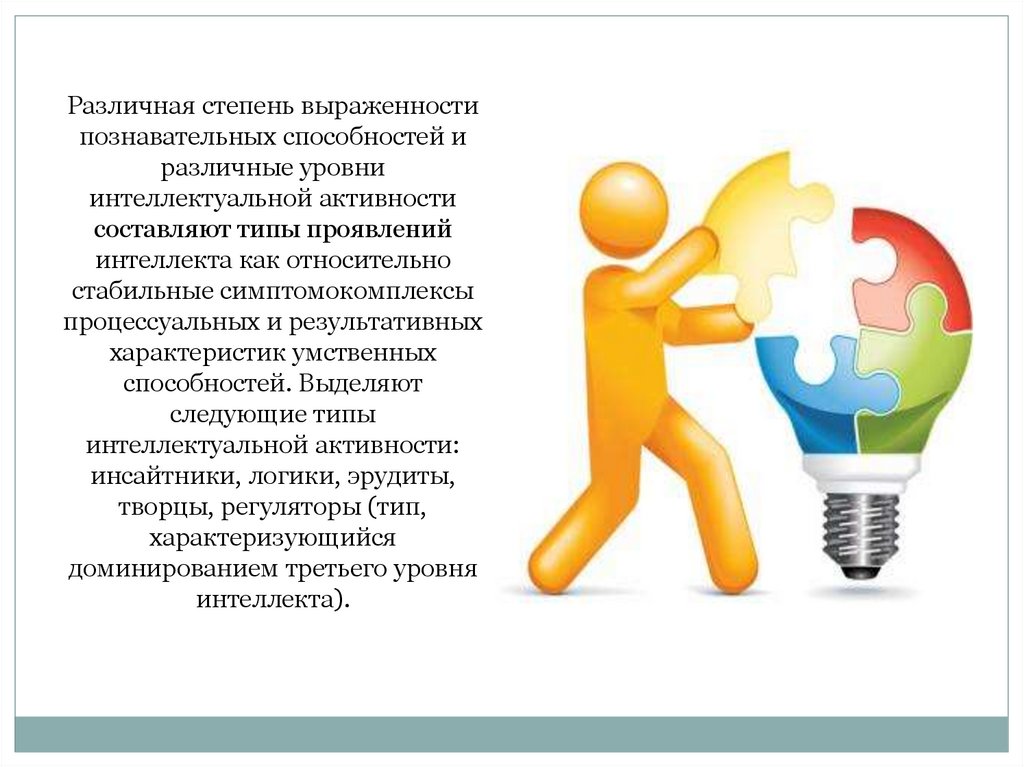 Различная степень выраженности познавательных способностей и различные уровни интеллектуальной активности составляют типы проявлений интеллекта как относительно стабильные симптомокомплексы процессуальных и результативных характеристик умственных способностей. Выделяют следующие типы интеллектуальной активности: инсайтники, логики, эрудиты, творцы, регуляторы (тип, характеризующийся доминированием третьего уровня интеллекта).